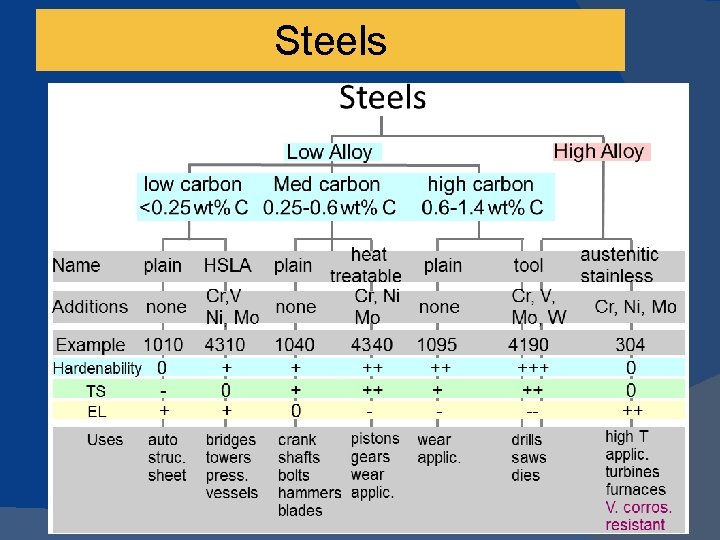 Steels

Steels

Low Alloy

High Alloy

low carbon <0.25 wt% C

Med carbon 0.25-0.6 wt% C

high carbon 0.6-1.4 wt% C

| Name | plain | HSLA | plain | heat treatable | plain | tool | austenitic stainless |
|---|---|---|---|---|---|---|---|
| Additions | none | Cr,V Ni, Mo | none | Cr, Ni Mo | none | Cr, V, Mo, W | Cr, Ni, Mo |
| Example | 1010 | 4310 | 1040 | 4340 | 1095 | 4190 | 304 |
| Hardenability | 0 | + | + | ++ | ++ | +++ | 0 |
| TS | - | 0 | + | ++ | + | ++ | 0 |
| EL | + | + | 0 | - | - | -- | ++ |
| Uses | auto struc. sheet | bridges towers press. vessels | crank shafts bolts hammers blades | pistons gears wear applic. | wear applic. | drills saws dies | high T applic. turbines furnaces V. corros. resistant |